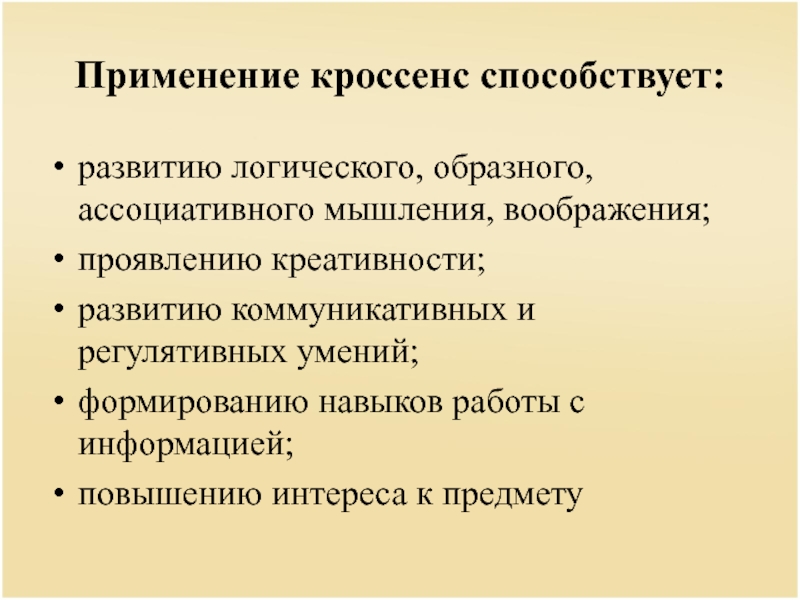 Применение кроссенс способствует:

• развитию логического, образного, ассоциативного мышления, воображения;
• проявлению креативности;
• развитию коммуникативных и регулятивных умений;
• формированию навыков работы с информацией;
• повышению интереса к предмету